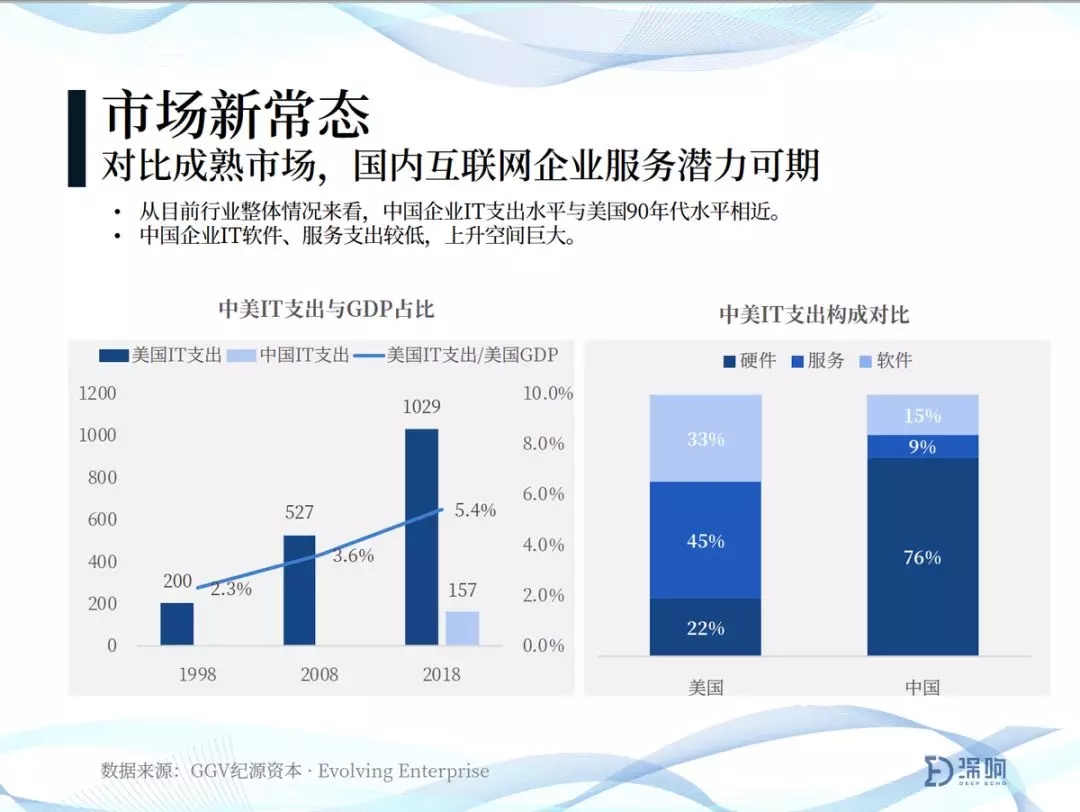 市场新常态
对比成熟市场，国内互联网企业服务潜力可期

• 从目前行业整体情况来看，中国企业IT支出水平与美国90年代水平相近。
• 中国企业IT软件、服务支出较低，上升空间巨大。

中美IT支出与GDP占比

美国IT支出 中国IT支出 美国IT支出/美国GDP

1200
1000
800
600
400
200
0

10.0%
8.0%
6.0%
4.0%
2.0%
0.0%

200
2.3%
527
3.6%
1029
5.4%
157

1998
2008
2018

中美IT支出构成对比

硬件 服务 软件

33%
45%
22%
15%
9%
76%

美国
中国

数据来源：GGV纪源资本 · Evolving Enterprise

深响
DEEP ECHO